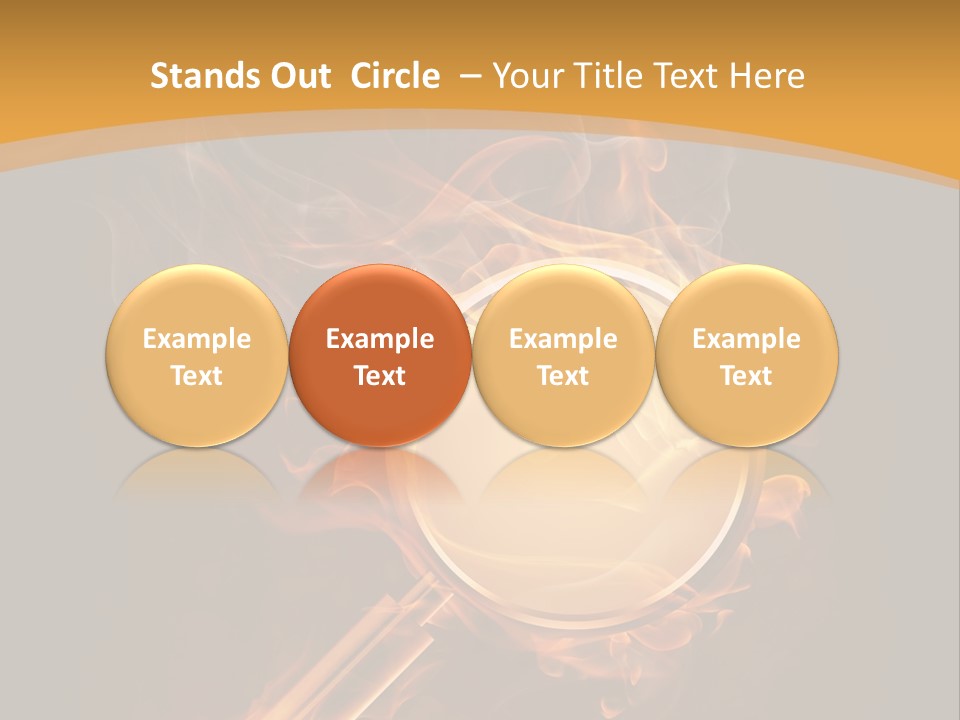 Stands Out Circle – Your Title Text Here

Example Text

Example Text

Example Text

Example Text